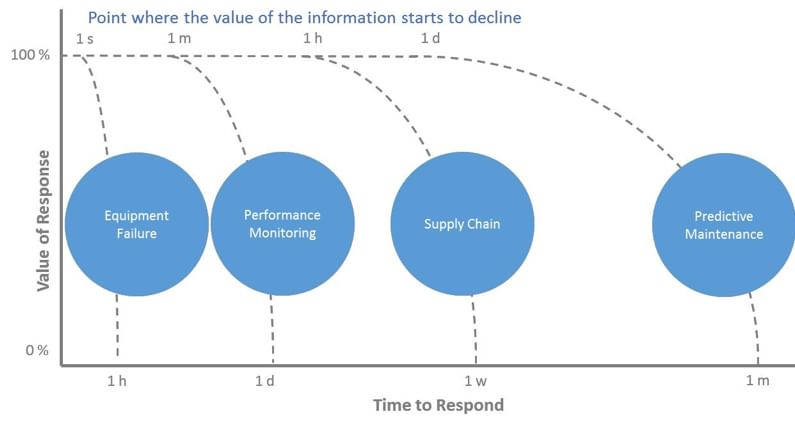 Point where the value of the information starts to decline

1 s
1 m
1 h
1 d

100 %

Value of Response

Equipment Failure

Performance Monitoring

Supply Chain

Predictive Maintenance

0 %

1 h
1 d
1 w
1 m

Time to Respond